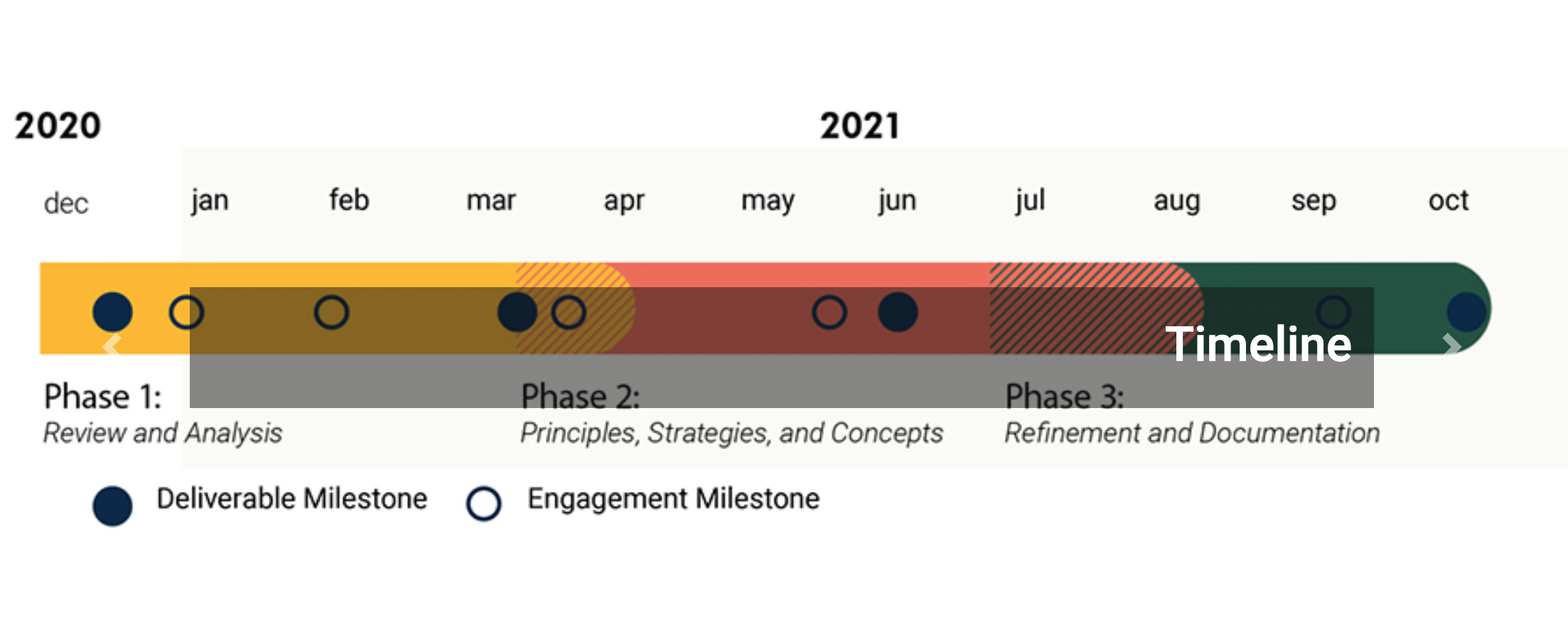 2020

2021

dec jan feb mar apr may jun jul aug sep oct

Timeline

Phase 1:
Review and Analysis

Phase 2:
Principles, Strategies, and Concepts

Phase 3:
Refinement and Documentation

Deliverable Milestone

Engagement Milestone